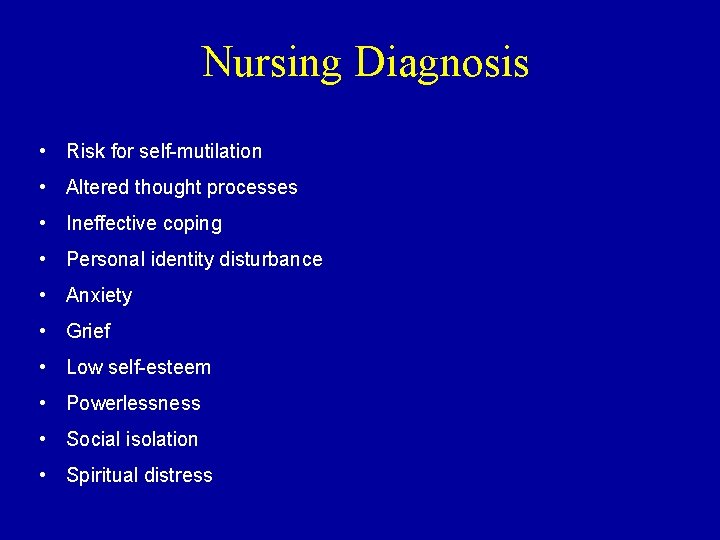 Nursing Diagnosis

• Risk for self-mutilation
• Altered thought processes
• Ineffective coping
• Personal identity disturbance
• Anxiety
• Grief
• Low self-esteem
• Powerlessness
• Social isolation
• Spiritual distress